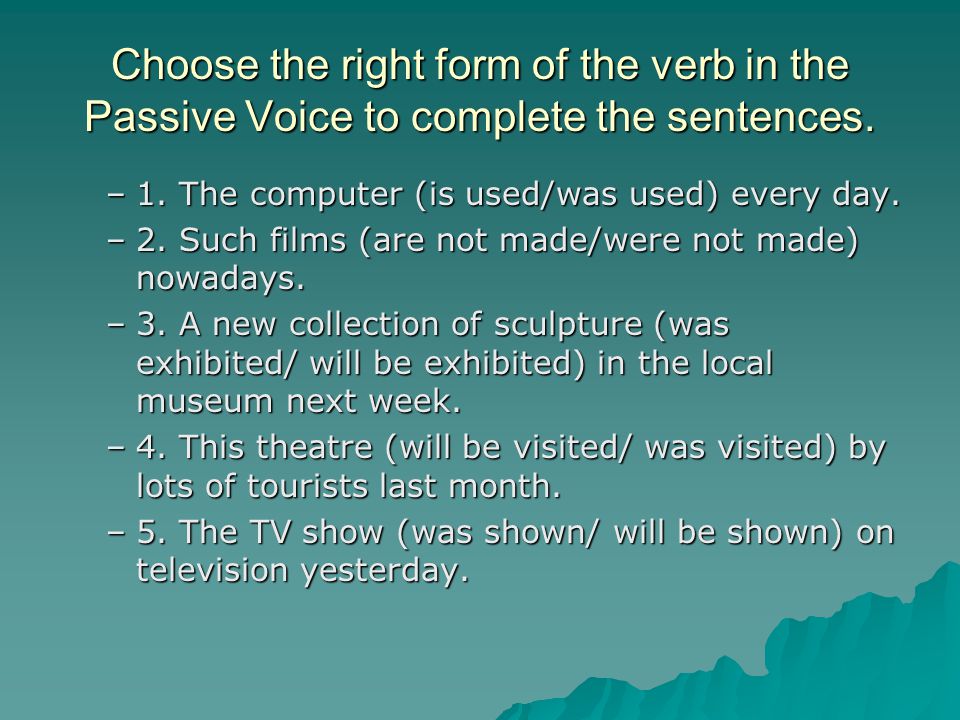 Choose the right form of the verb in the Passive Voice to complete the sentences.

– 1. The computer (is used/was used) every day.

– 2. Such films (are not made/were not made) nowadays.

– 3. A new collection of sculpture (was exhibited/ will be exhibited) in the local museum next week.

– 4. This theatre (will be visited/ was visited) by lots of tourists last month.

– 5. The TV show (was shown/ will be shown) on television yesterday.